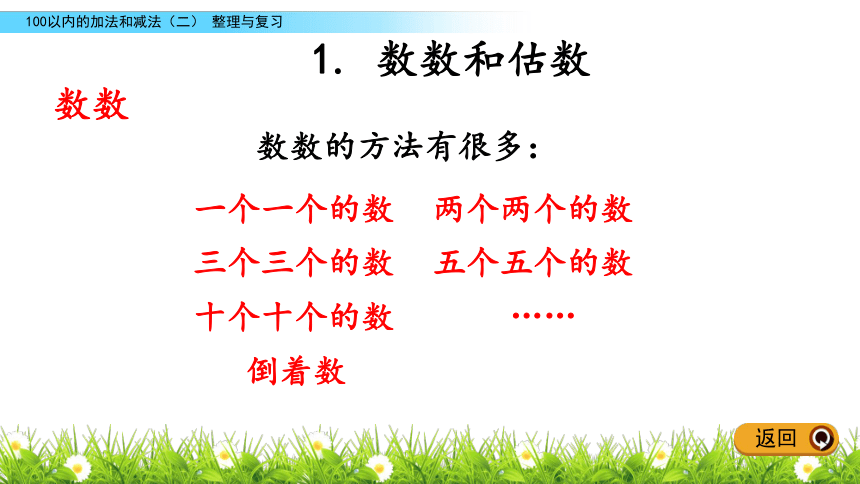 100以内的加法和减法（二） 整理与复习

1. 数数和估数

数数

数数的方法有很多：

一个一个的数　两个两个的数

三个三个的数　五个五个的数

十个十个的数　……

倒着数

返回